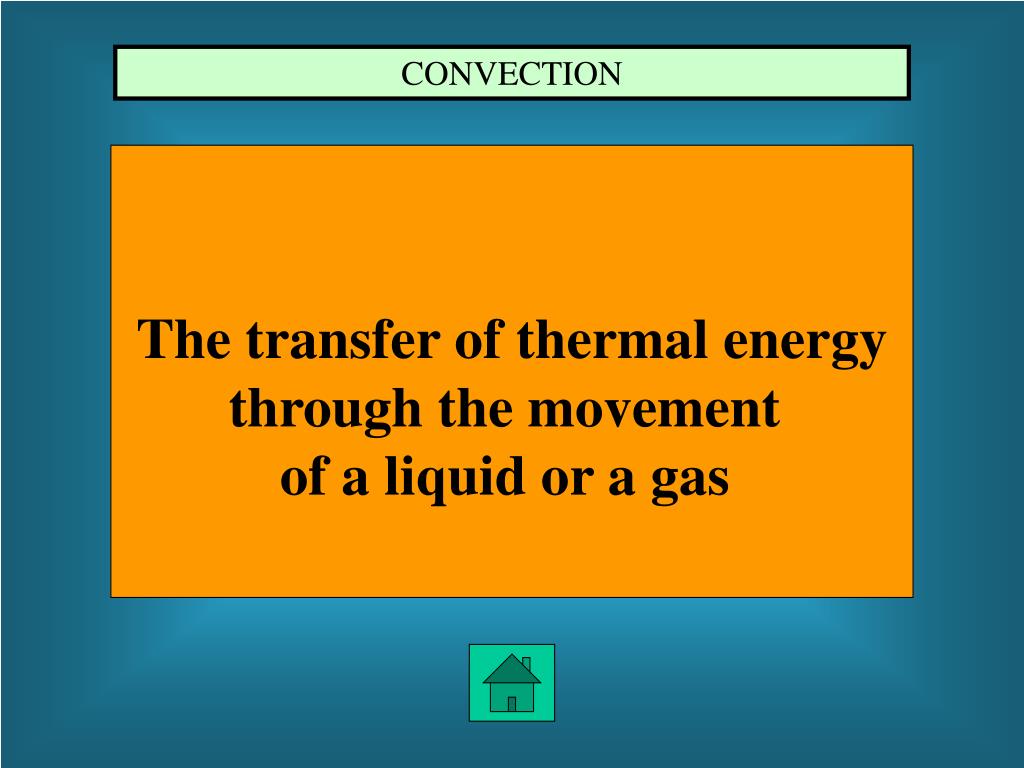 CONVECTION

The transfer of thermal energy through the movement of a liquid or a gas